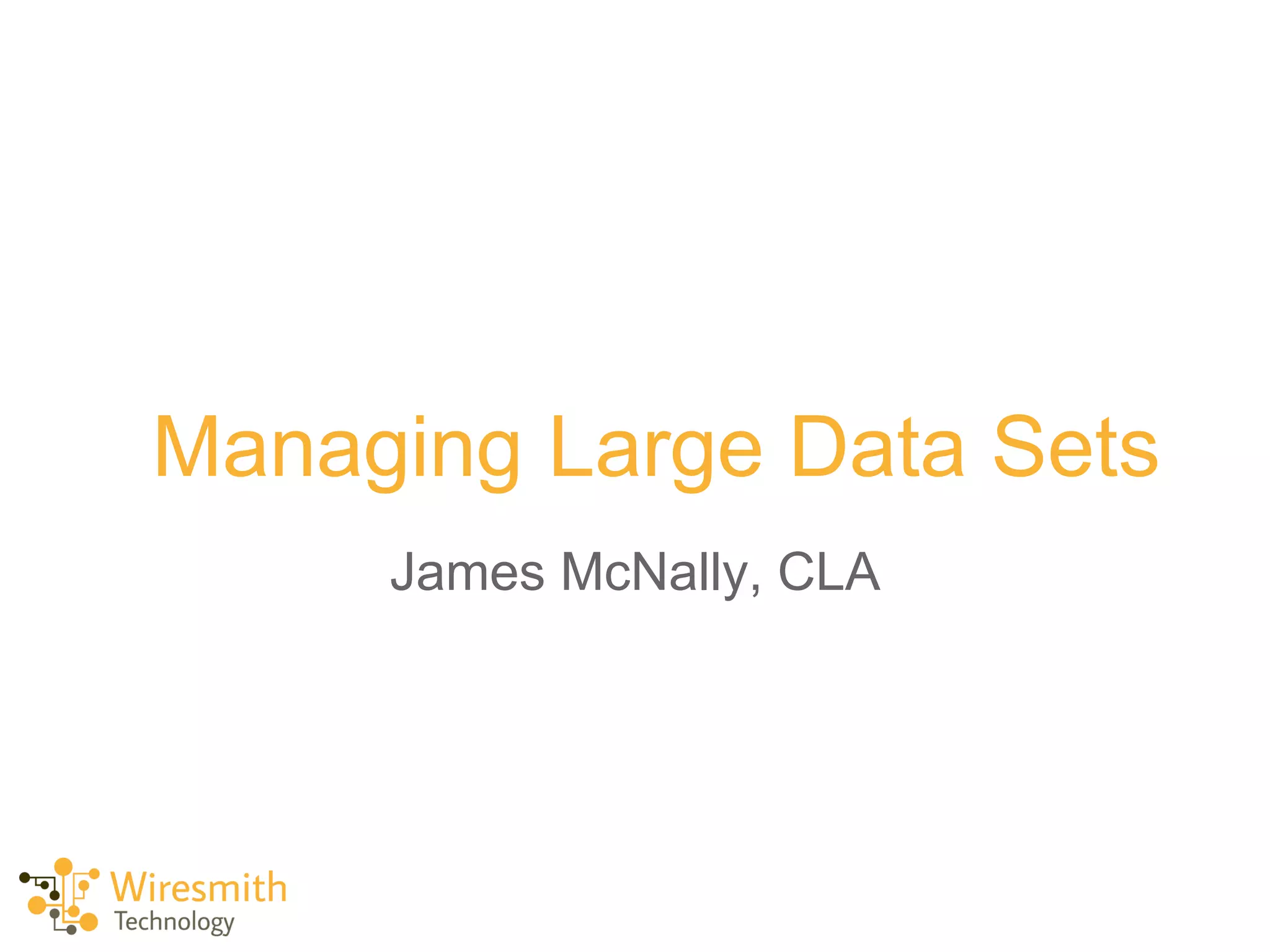 Managing Large Data Sets

James McNally, CLA

Wiresmith Technology